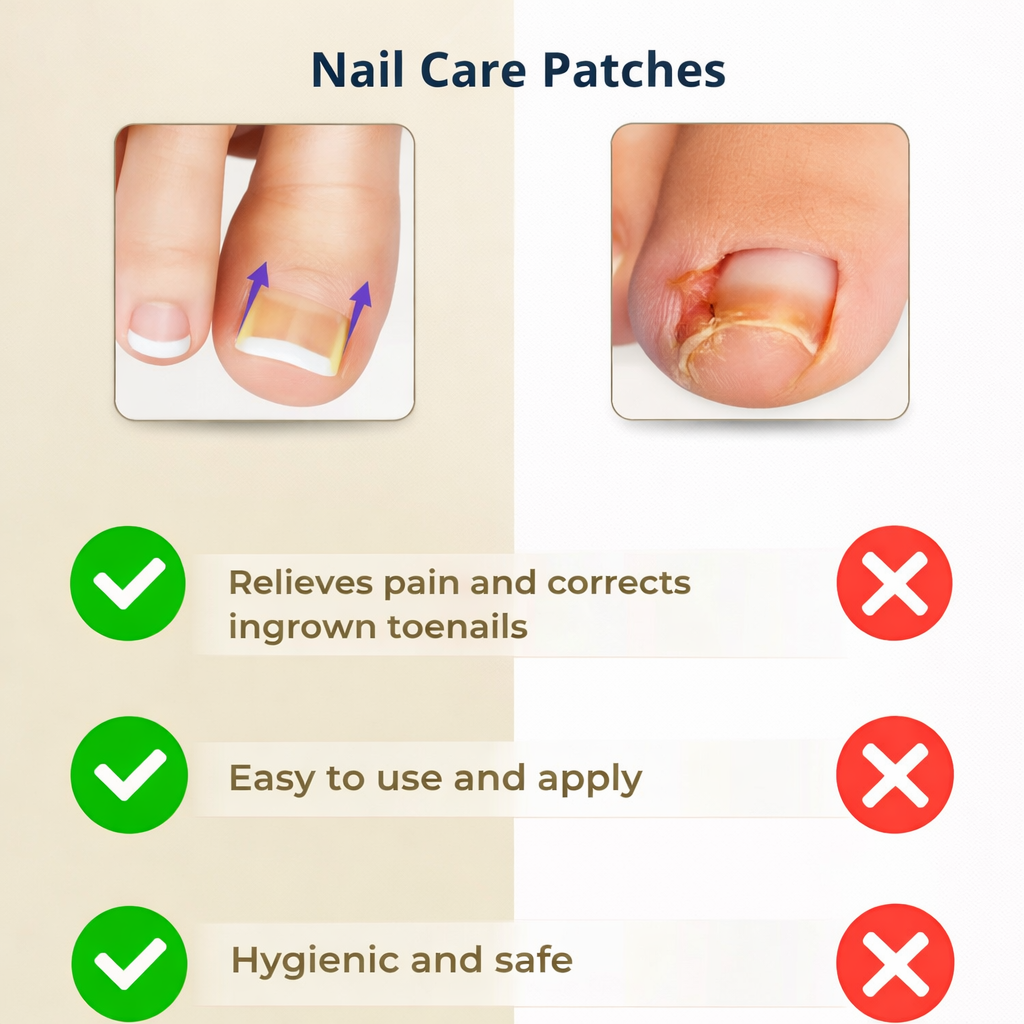 Nail Care Patches

Relieves pain and corrects ingrown toenails

Easy to use and apply

Hygienic and safe